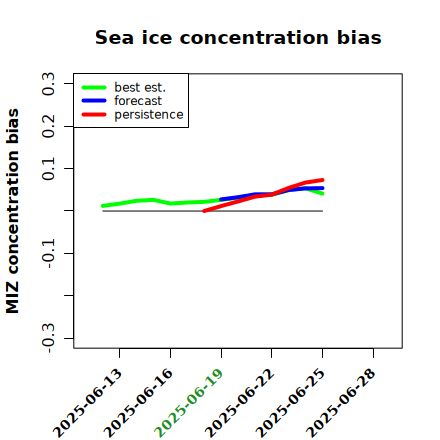 Sea ice concentration bias

best est.
forecast
persistence

MIZ concentration bias

0.3
0.2
0.1
-0.1
-0.3

2025-06-13
2025-06-16
2025-06-19
2025-06-22
2025-06-25
2025-06-28